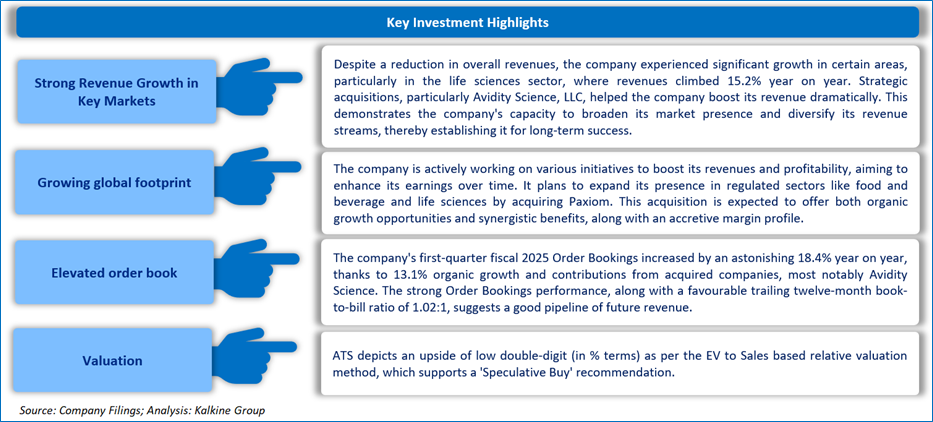 Key Investment Highlights

Strong Revenue Growth in Key Markets

Despite a reduction in overall revenues, the company experienced significant growth in certain areas, particularly in the life sciences sector, where revenues climbed 15.2% year on year. Strategic acquisitions, particularly Avidity Science, LLC, helped the company boost its revenue dramatically. This demonstrates the company's capacity to broaden its market presence and diversify its revenue streams, thereby establishing it for long-term success.

Growing global footprint

The company is actively working on various initiatives to boost its revenues and profitability, aiming to enhance its earnings over time. It plans to expand its presence in regulated sectors like food and beverage and life sciences by acquiring Paxiom. This acquisition is expected to offer both organic growth opportunities and synergistic benefits, along with an accretive margin profile.

Elevated order book

The company's first-quarter fiscal 2025 Order Bookings increased by an astonishing 18.4% year on year, thanks to 13.1% organic growth and contributions from acquired companies, most notably Avidity Science. The strong Order Bookings performance, along with a favourable trailing twelve-month book-to-bill ratio of 1.02:1, suggests a good pipeline of future revenue.

Valuation

ATS depicts an upside of low double-digit (in % terms) as per the EV to Sales based relative valuation method, which supports a 'Speculative Buy' recommendation.

Source: Company Filings; Analysis: Kalkine Group